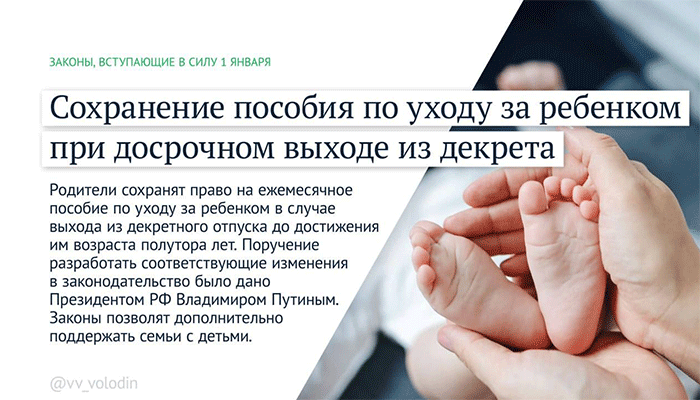 ЗАКОНЫ, ВСТУПАЮЩИЕ В СИЛУ 1 ЯНВАРЯ

Сохранение пособия по уходу за ребенком при досрочном выходе из декрета

Родители сохранят право на ежемесячное пособие по уходу за ребенком в случае выхода из декретного отпуска до достижения им возраста полутора лет. Поручение разработать соответствующие изменения в законодательство было дано Президентом РФ Владимиром Путиным. Законы позволят дополнительно поддержать семьи с детьми.

@vv_volodin